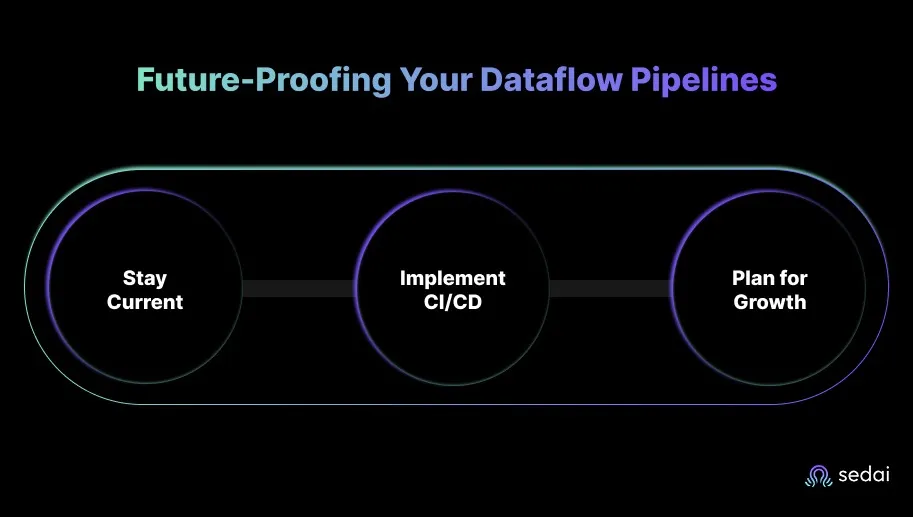 Future-Proofing Your Dataflow Pipelines

Stay Current

Implement CI/CD

Plan for Growth

sedai